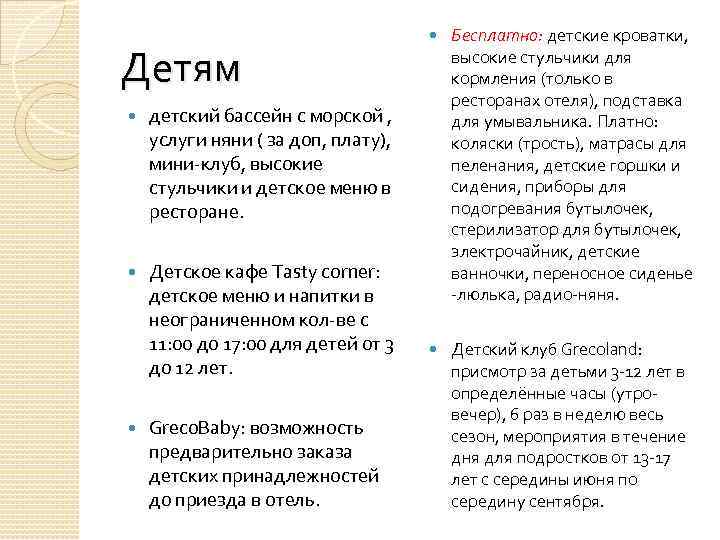 Детям

детский бассейн с морской , услуги няни ( за доп, плату), мини-клуб, высокие стульчики и детское меню в ресторане.

Детское кафе Tasty corner: детское меню и напитки в неограниченном кол-ве с 11:00 до 17:00 для детей от 3 до 12 лет.

GrecoBaby: возможность предварительно заказа детских принадлежностей до приезда в отель.

Бесплатно: детские кроватки, высокие стульчики для кормления (только в ресторанах отеля), подставка для умывальника. Платно: коляски (трость), матрасы для пеленания, детские горшки и сидения, приборы для подогревания бутылочек, стерилизатор для бутылочек, электрочайник, детские ванночки, переносное сиденье -люлька, радио-няня.

Детский клуб Grecoland: присмотр за детьми 3-12 лет в определённые часы (утро-вечер), 6 раз в неделю весь сезон, мероприятия в течение дня для подростков от 13-17 лет с середины июня по середину сентября.